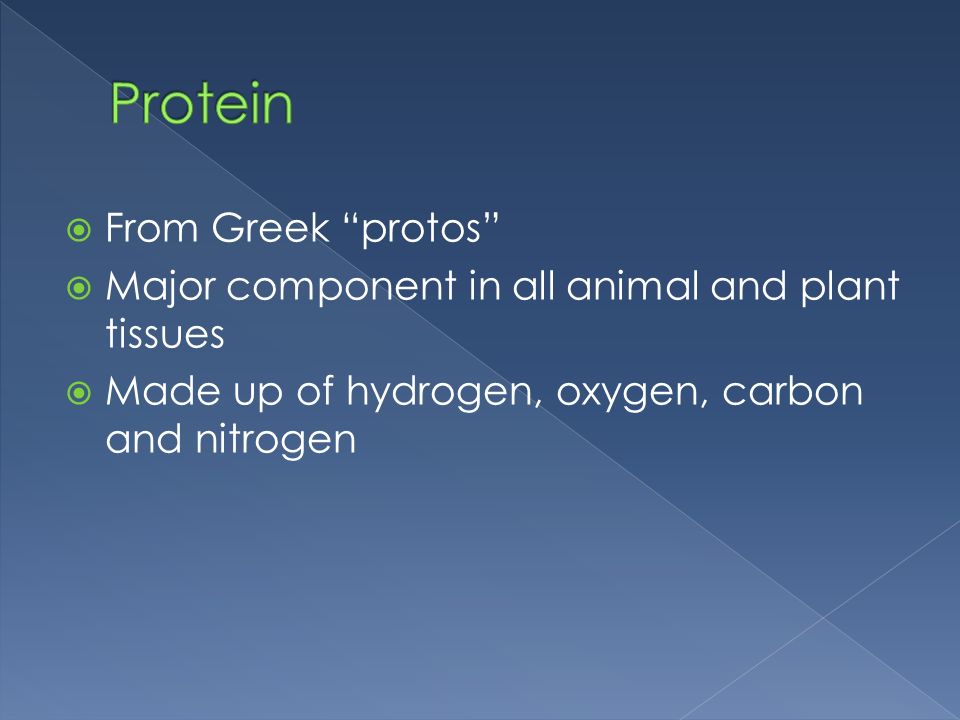 Protein

From Greek “protos”

Major component in all animal and plant tissues

Made up of hydrogen, oxygen, carbon and nitrogen